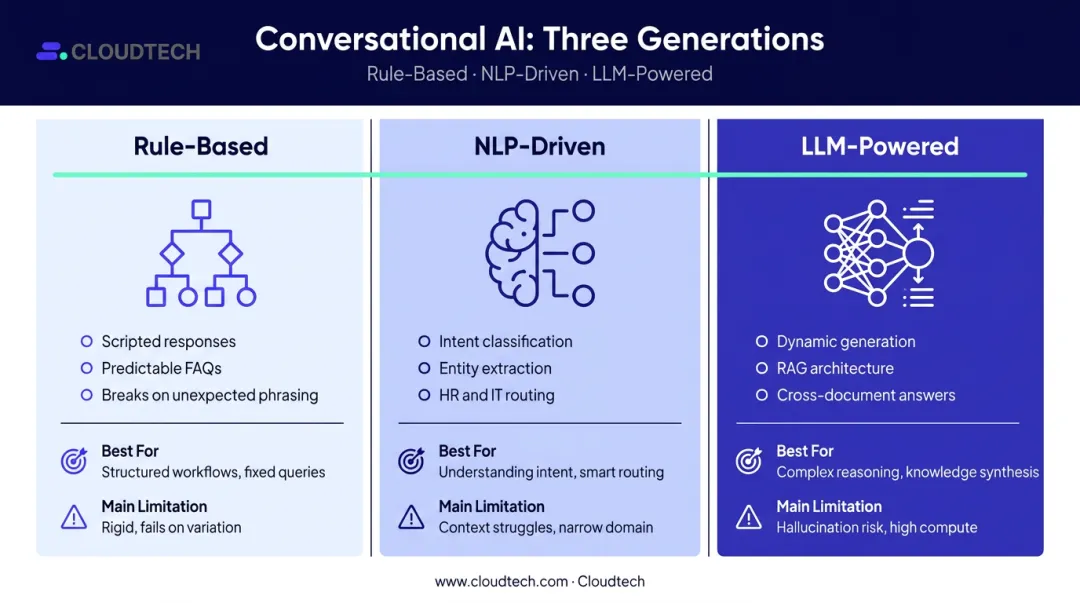 CLOUDTECH

Conversational AI: Three Generations

Rule-Based · NLP-Driven · LLM-Powered

Rule-Based

Scripted responses
Predictable FAQs
Breaks on unexpected phrasing

Best For
Structured workflows, fixed queries

Main Limitation
Rigid, fails on variation

NLP-Driven

Intent classification
Entity extraction
HR and IT routing

Best For
Understanding intent, smart routing

Main Limitation
Context struggles, narrow domain

LLM-Powered

Dynamic generation
RAG architecture
Cross-document answers

Best For
Complex reasoning, knowledge synthesis

Main Limitation
Hallucination risk, high compute

www.cloudtech.com · Cloudtech